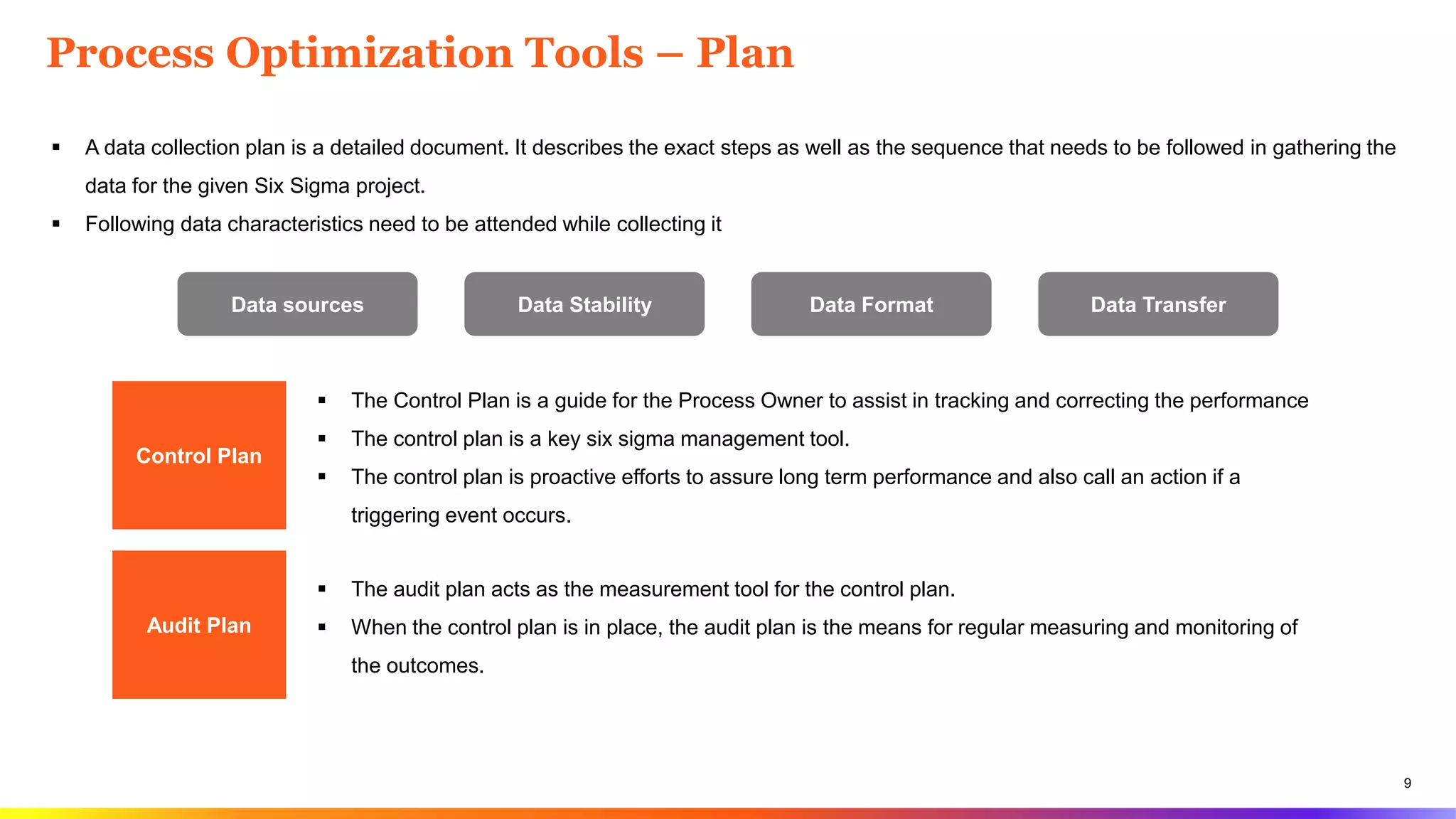 Process Optimization Tools – Plan

▪ A data collection plan is a detailed document. It describes the exact steps as well as the sequence that needs to be followed in gathering the data for the given Six Sigma project.

▪ Following data characteristics need to be attended while collecting it

Data sources

Data Stability

Data Format

Data Transfer

Control Plan

▪ The Control Plan is a guide for the Process Owner to assist in tracking and correcting the performance

▪ The control plan is a key six sigma management tool.

▪ The control plan is proactive efforts to assure long term performance and also call an action if a triggering event occurs.

Audit Plan

▪ The audit plan acts as the measurement tool for the control plan.

▪ When the control plan is in place, the audit plan is the means for regular measuring and monitoring of the outcomes.

9